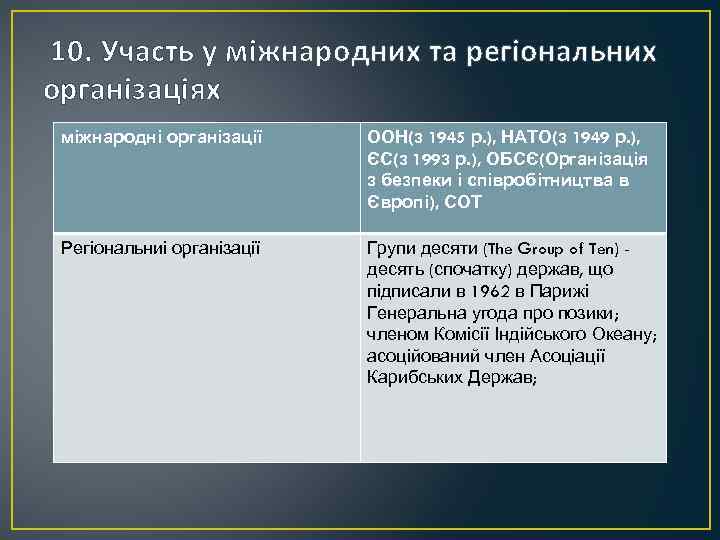 10. Участь у міжнародних та регіональних організаціях

| міжнародні організації | ООН(з 1945 р.), НАТО(з 1949 р.), ЄС(з 1993 р.), ОБСЄ(Організація з безпеки і співробітництва в Європі), СОТ |
|---|---|
| Регіональниі організації | Групи десяти (The Group of Ten) - десять (спочатку) держав, що підписали в 1962 в Парижі Генеральна угода про позики; членом Комісії Індійського Океану; асоційований член Асоціації Карибських Держав; |